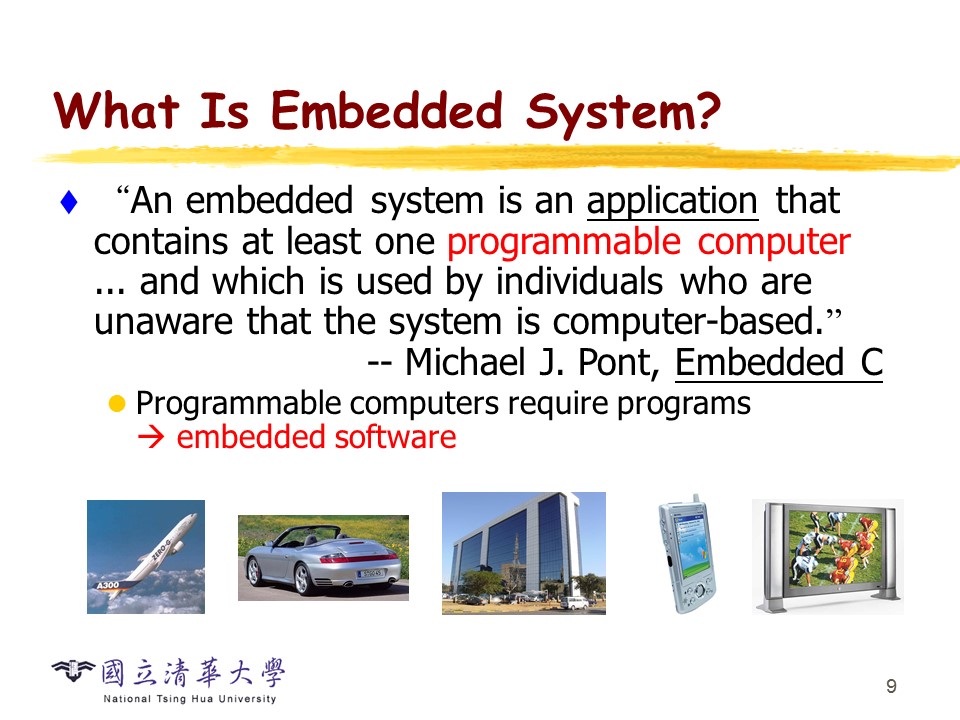 What Is Embedded System?

♦ “An embedded system is an application that contains at least one programmable computer ... and which is used by individuals who are unaware that the system is computer-based.”
-- Michael J. Pont, Embedded C

● Programmable computers require programs → embedded software

ZERO-G
A300

國立清華大學
National Tsing Hua University

9